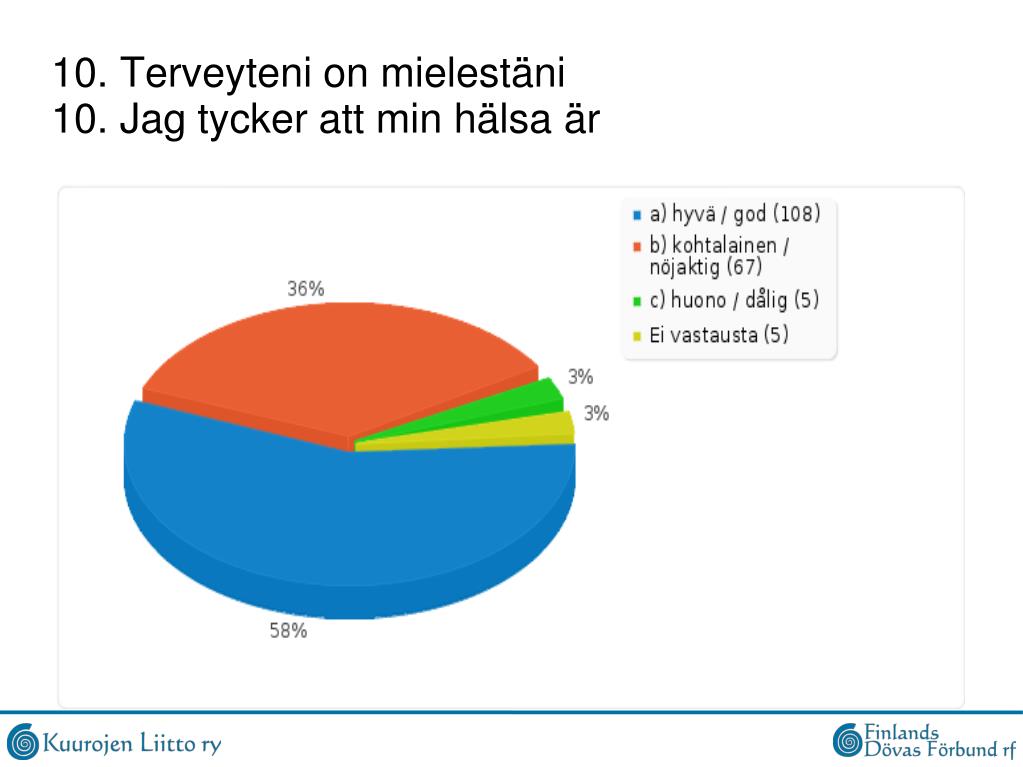 10. Terveyteni on mielestäni
10. Jag tycker att min hälsa är

a) hyvä / god (108)
b) kohtalainen / nöjaktig (67)
c) huono / dålig (5)
Ei vastausta (5)

36%
3%
3%
58%

Kuurojen Liitto ry

Finlands Dövas Förbund rf